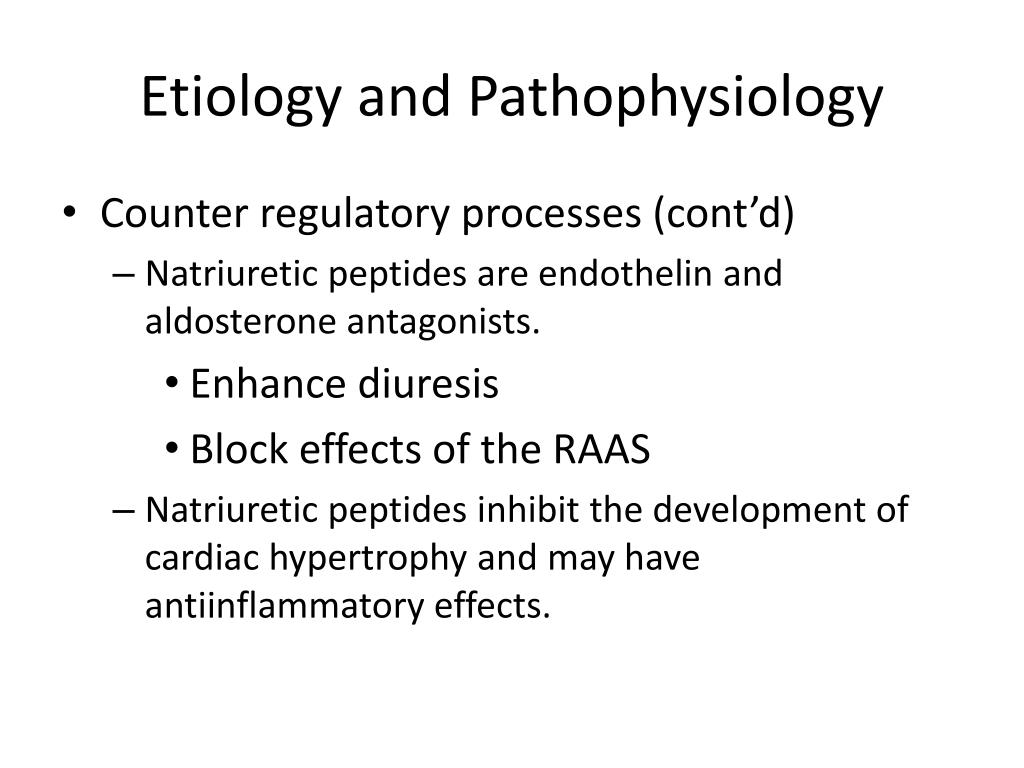 Etiology and Pathophysiology

• Counter regulatory processes (cont’d)

– Natriuretic peptides are endothelin and aldosterone antagonists.

• Enhance diuresis

• Block effects of the RAAS

– Natriuretic peptides inhibit the development of cardiac hypertrophy and may have antiinflammatory effects.